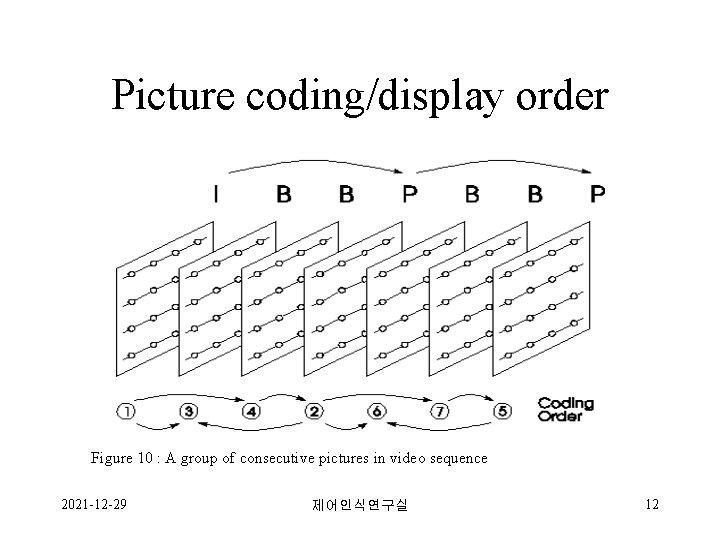 Picture coding/display order

I B B P B B P

① ③ ④ ② ⑥ ⑦ ⑤ Coding Order

Figure 10 : A group of consecutive pictures in video sequence

2021-12-29

제어인식연구실

12